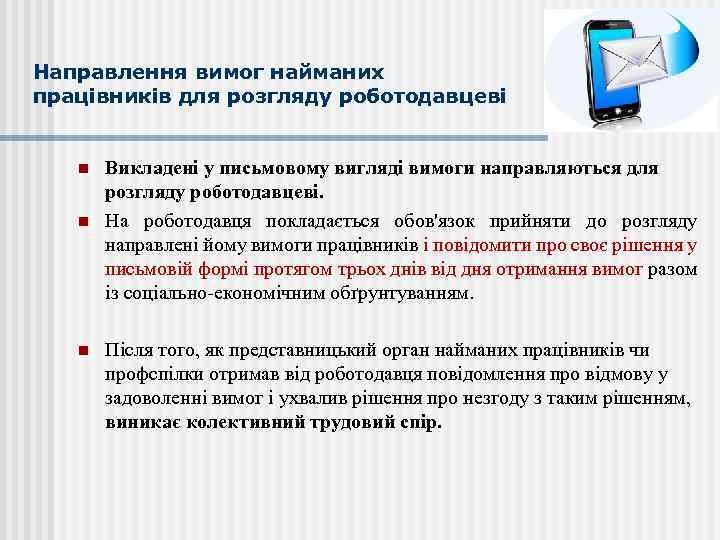 Направлення вимог найманих працівників для розгляду роботодавцеві

Викладені у письмовому вигляді вимоги направляються для розгляду роботодавцеві.

На роботодавця покладається обов'язок прийняти до розгляду направлені йому вимоги працівників і повідомити про своє рішення у письмовій формі протягом трьох днів від дня отримання вимог разом із соціально-економічним обґрунтуванням.

Після того, як представницький орган найманих працівників чи профспілки отримав від роботодавця повідомлення про відмову у задоволенні вимог і ухвалив рішення про незгоду з таким рішенням, виникає колективний трудовий спір.